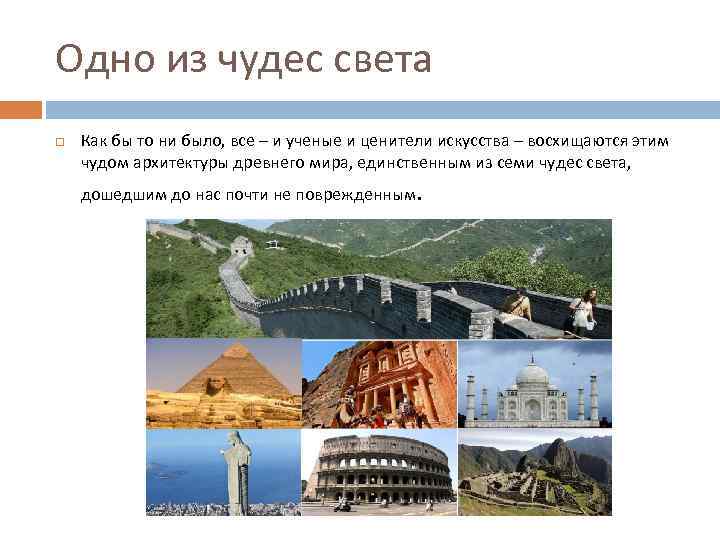 Одно из чудес света

Как бы то ни было, все – и ученые и ценители искусства – восхищаются этим чудом архитектуры древнего мира, единственным из семи чудес света, дошедшим до нас почти не поврежденным.